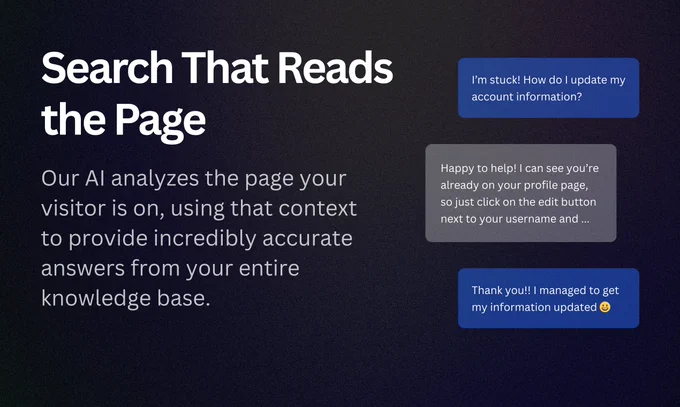 Search That Reads the Page

Our AI analyzes the page your visitor is on, using that context to provide incredibly accurate answers from your entire knowledge base.

I'm stuck! How do I update my account information?

Happy to help! I can see you're already on your profile page, so just click on the edit button next to your username and ...

Thank you!! I managed to get my information updated 😀